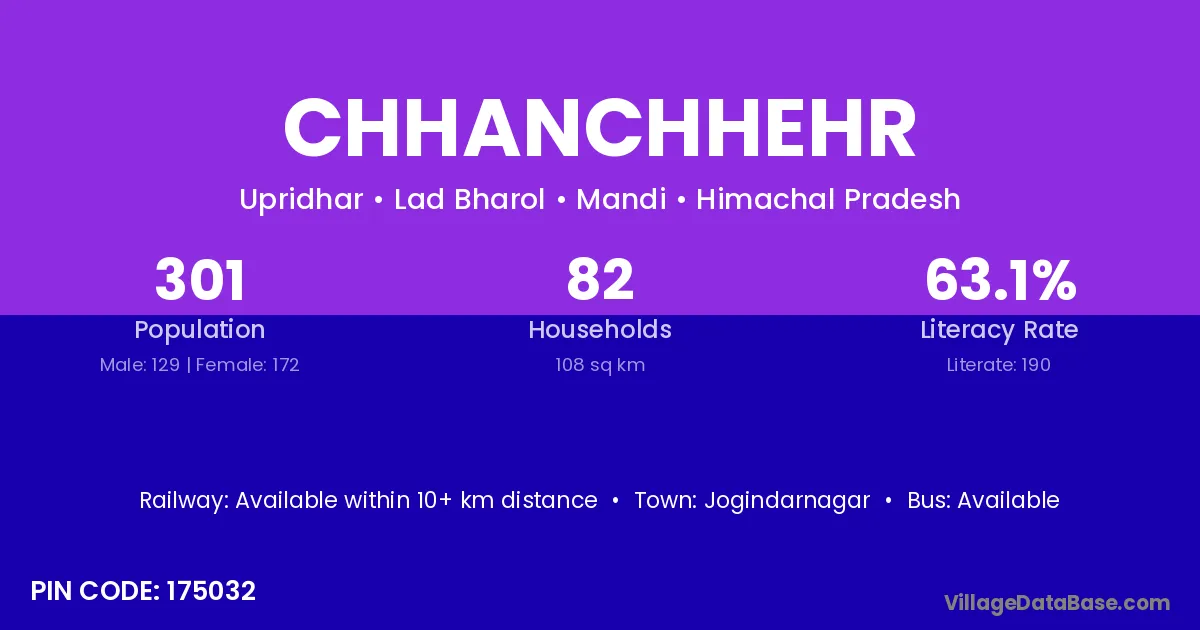 CHHANCHHEHR

Upridhar • Lad Bharol • Mandi • Himachal Pradesh

301
Population
Male: 129 | Female: 172

82
Households
108 sq km

63.1%
Literacy Rate
Literate: 190

Railway: Available within 10+ km distance • Town: Jogindarnagar • Bus: Available

PIN CODE: 175032

VillageDataBase.com